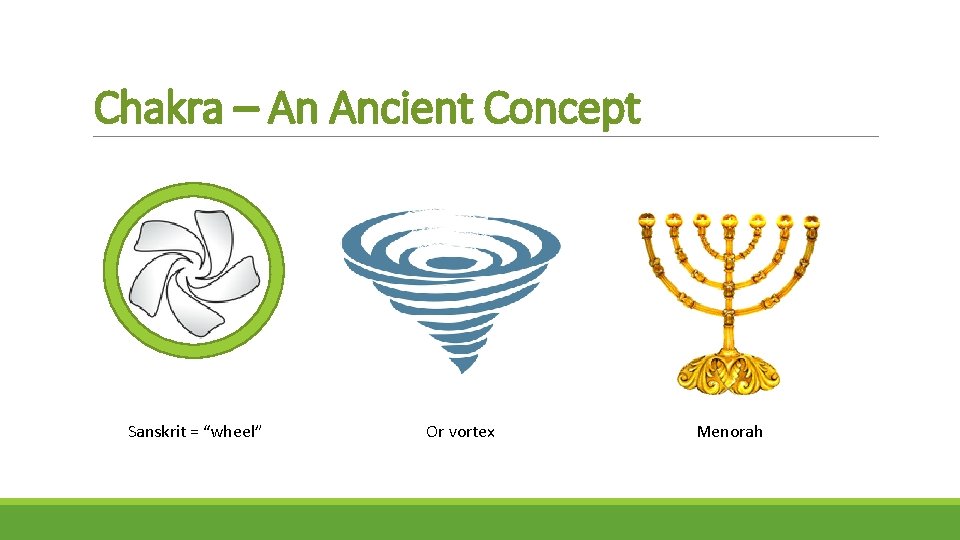 Chakra – An Ancient Concept

Sanskrit = “wheel”

Or vortex

Menorah